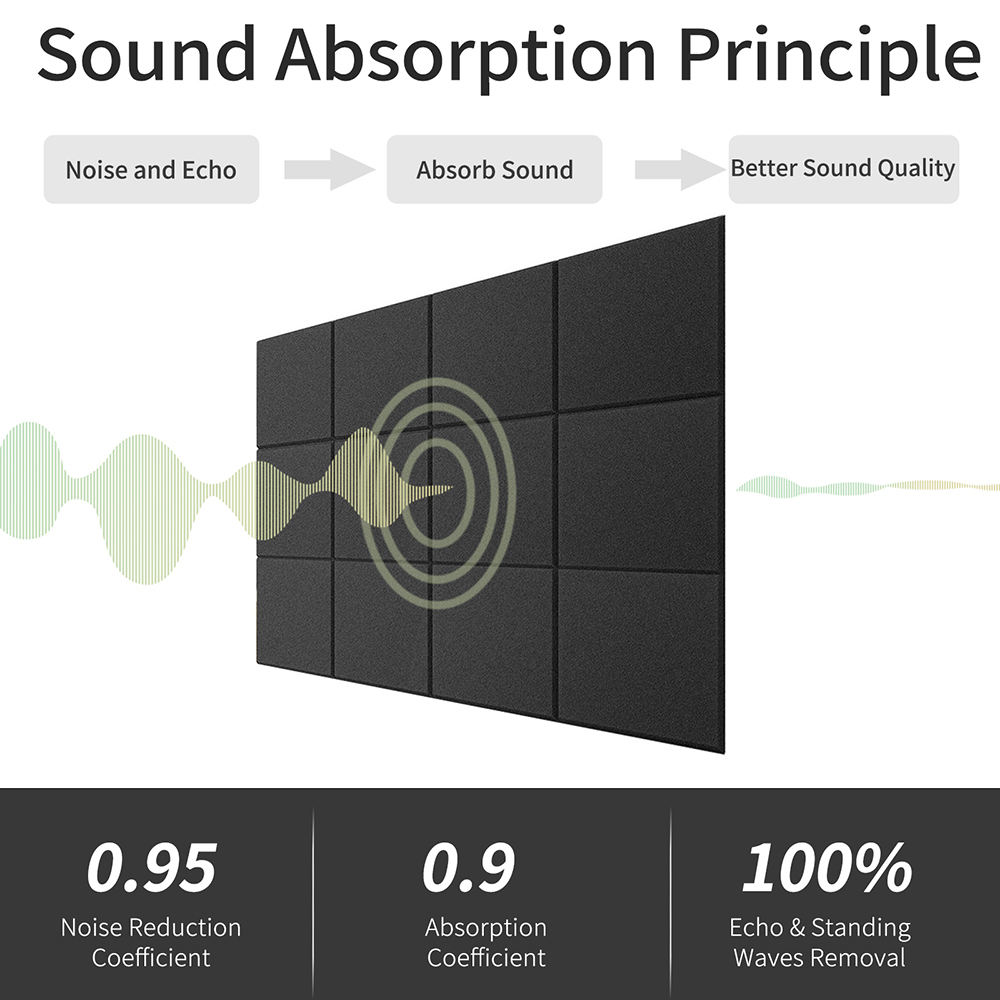 Sound Absorption Principle

Noise and Echo

Absorb Sound

Better Sound Quality

0.95
Noise Reduction Coefficient

0.9
Absorption Coefficient

100%
Echo & Standing Waves Removal